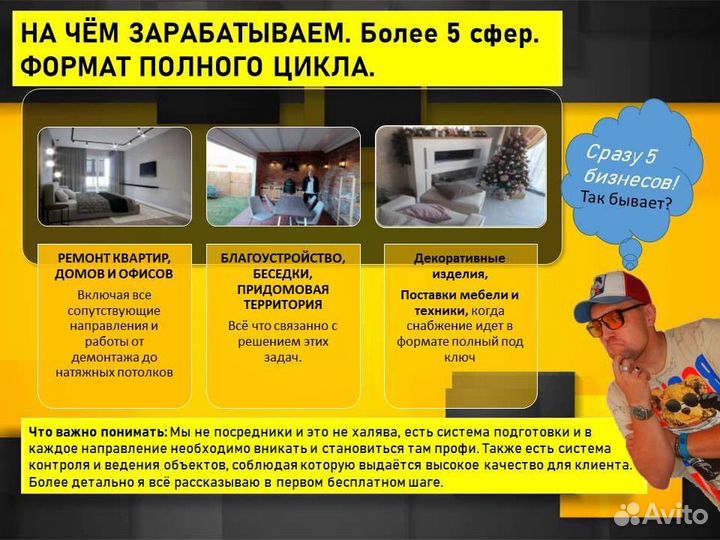 НА ЧЁМ ЗАРАБАТЫВАЕМ. Более 5 сфер.
ФОРМАТ ПОЛНОГО ЦИКЛА.

Сразу 5 бизнесов! Так бывает?

РЕМОНТ КВАРТИР, ДОМОВ И ОФИСОВ

Включая все сопутствующие направления и работы от демонтажа до натяжных потолков

БЛАГОУСТРОЙСТВО, БЕСЕДКИ, ПРИДОМОВАЯ ТЕРРИТОРИЯ

Всё что связанно с решением этих задач.

Декоративные изделия,

Поставки мебели и техники, когда снабжение идет в формате полный под ключ

Что важно понимать: Мы не посредники и это не халява, есть система подготовки и в каждое направление необходимо вникать и становиться там профи. Также есть система контроля и ведения объектов, соблюдая которую выдаётся высокое качество для клиента. Более детально я всё рассказываю в первом бесплатном шаге.

Avito